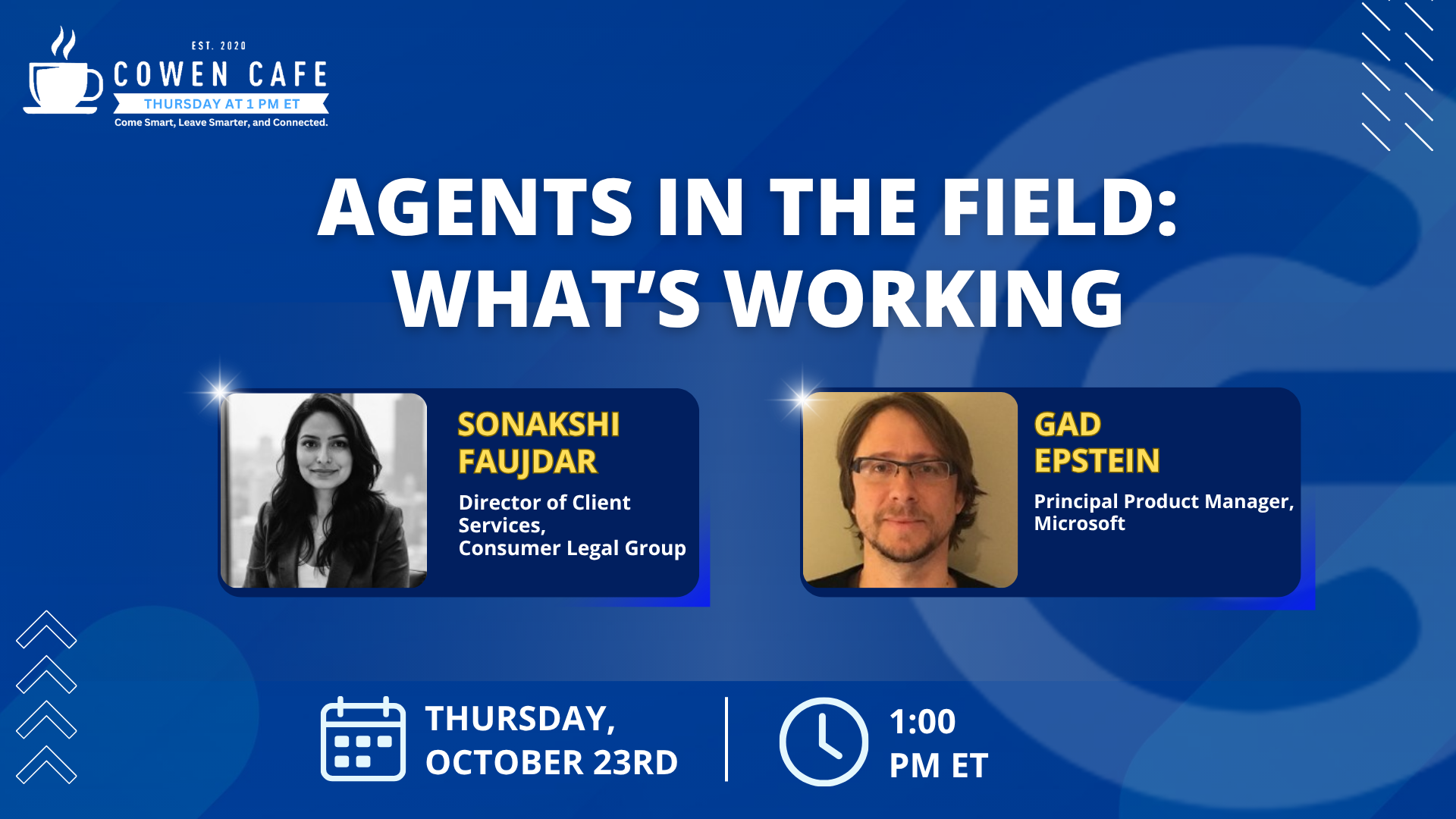 EST. 2020
COWEN CAFE
THURSDAY AT 1 PM ET
Come Smart, Leave Smarter, and Connected.

AGENTS IN THE FIELD: WHAT'S WORKING

SONAKSHI FAUJDAR
Director of Client Services,
Consumer Legal Group

GAD EPSTEIN
Principal Product Manager,
Microsoft

THURSDAY, OCTOBER 23RD

1:00 PM ET